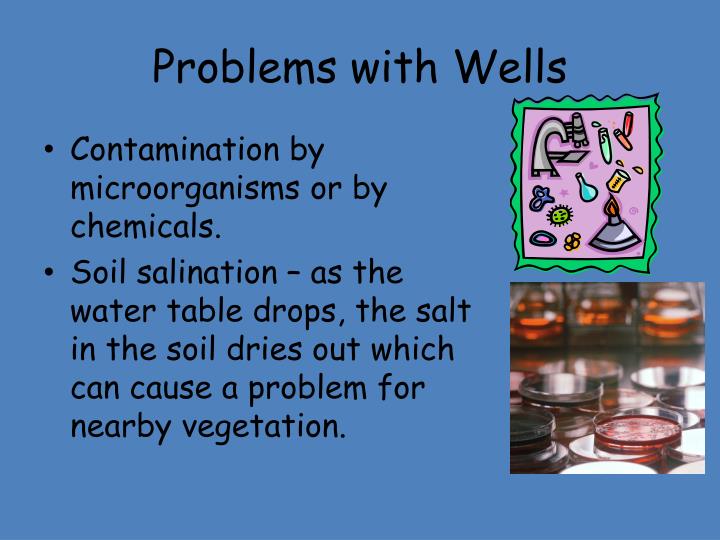 Problems with Wells

• Contamination by microorganisms or by chemicals.
• Soil salination – as the water table drops, the salt in the soil dries out which can cause a problem for nearby vegetation.